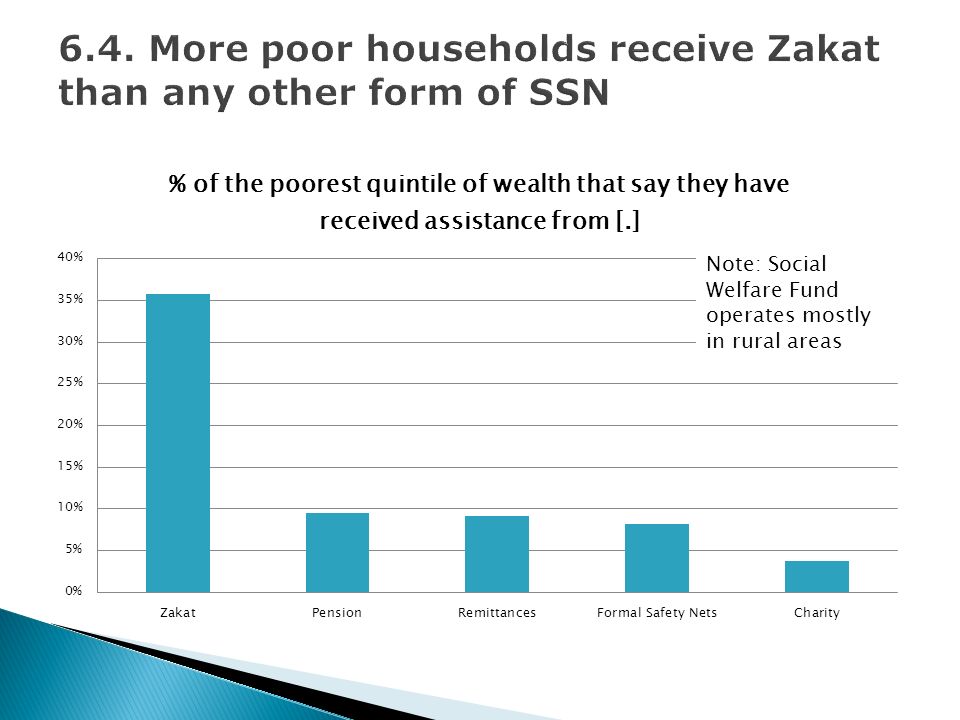 6.4. More poor households receive Zakat than any other form of SSN

% of the poorest quintile of wealth that say they have received assistance from [.]

Note: Social Welfare Fund operates mostly in rural areas

40%
35%
30%
25%
20%
15%
10%
5%
0%

Zakat
Pension
Remittances
Formal Safety Nets
Charity